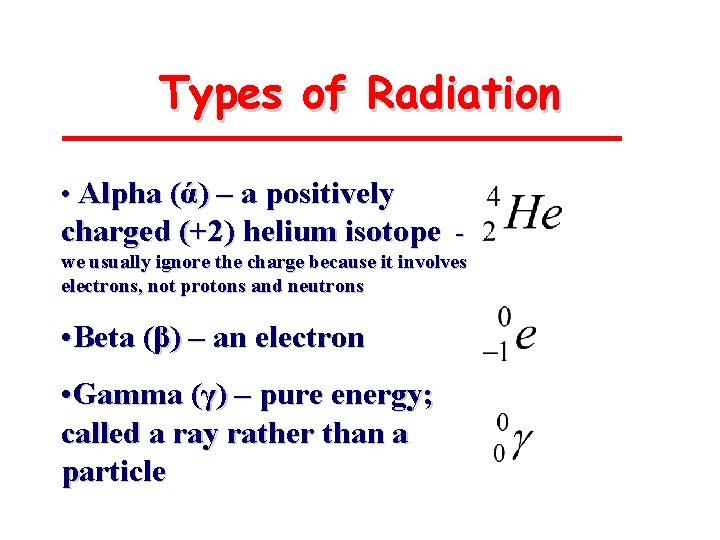 Types of Radiation

• Alpha (ά) – a positively charged (+2) helium isotope - we usually ignore the charge because it involves electrons, not protons and neutrons

$^{4}_{2}He$

•Beta (β) – an electron

$^{0}_{-1}e$

•Gamma (γ) – pure energy; called a ray rather than a particle

$^{0}_{0}\gamma$